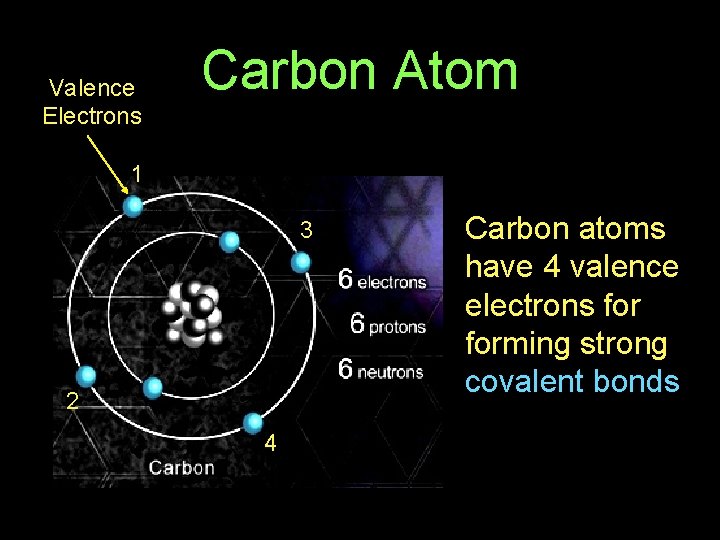 Carbon Atom

Valence Electrons

1

3

2

4

6 electrons

6 protons

6 neutrons

Carbon

Carbon atoms have 4 valence electrons for forming strong covalent bonds